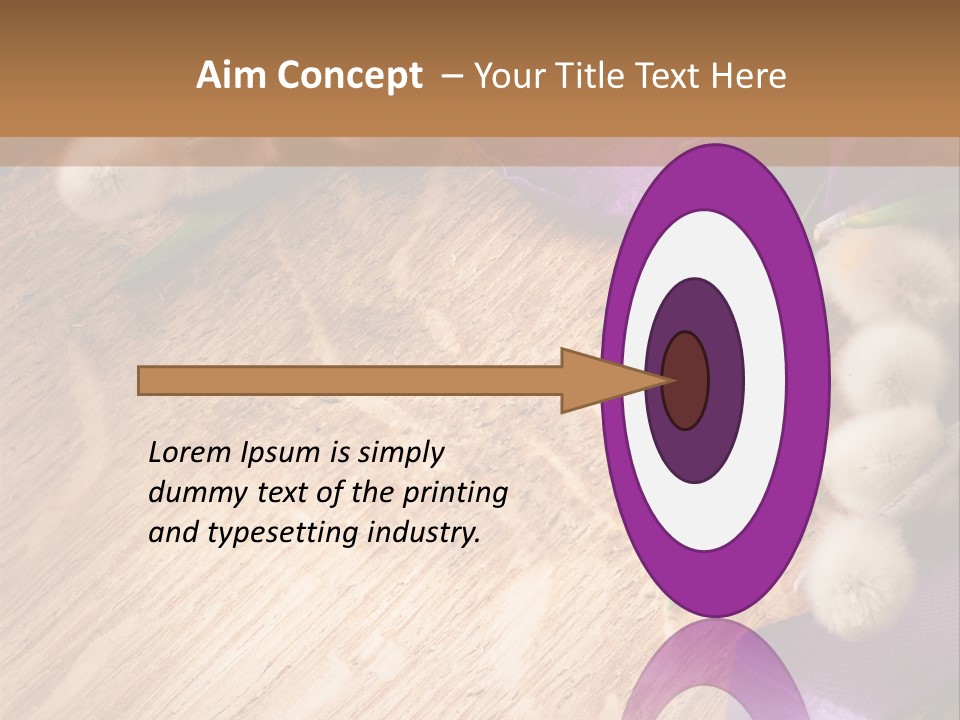 Aim Concept – Your Title Text Here

Lorem Ipsum is simply dummy text of the printing and typesetting industry.